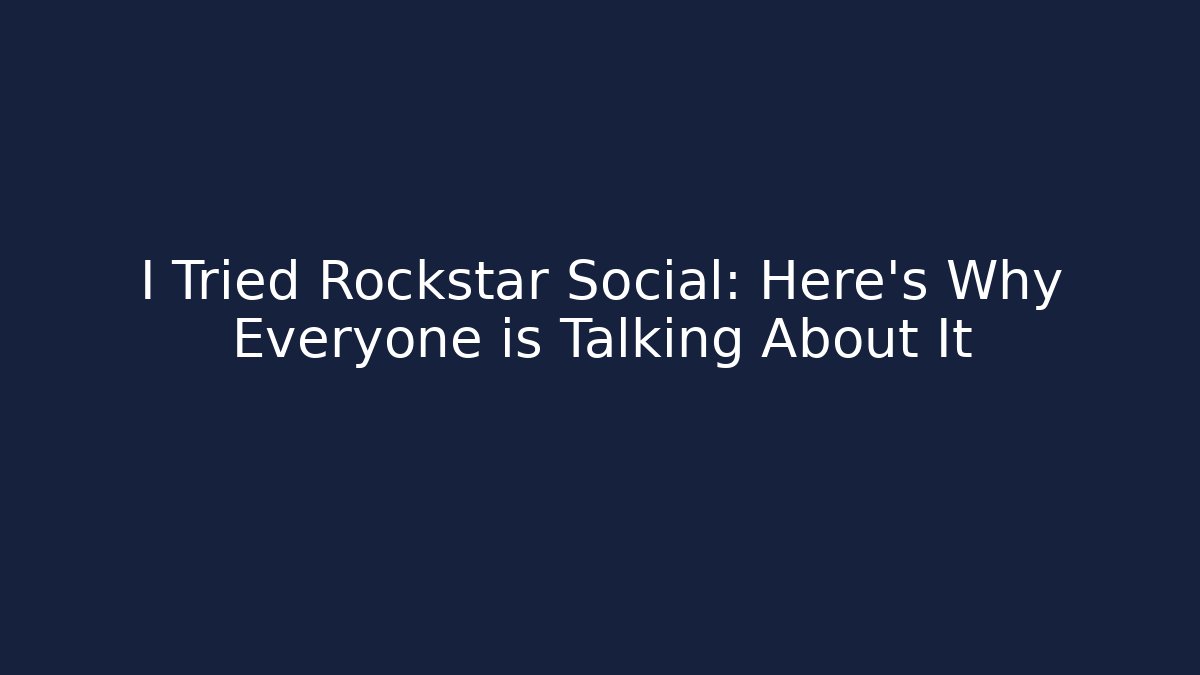 I Tried Rockstar Social: Here's Why Everyone is Talking About It